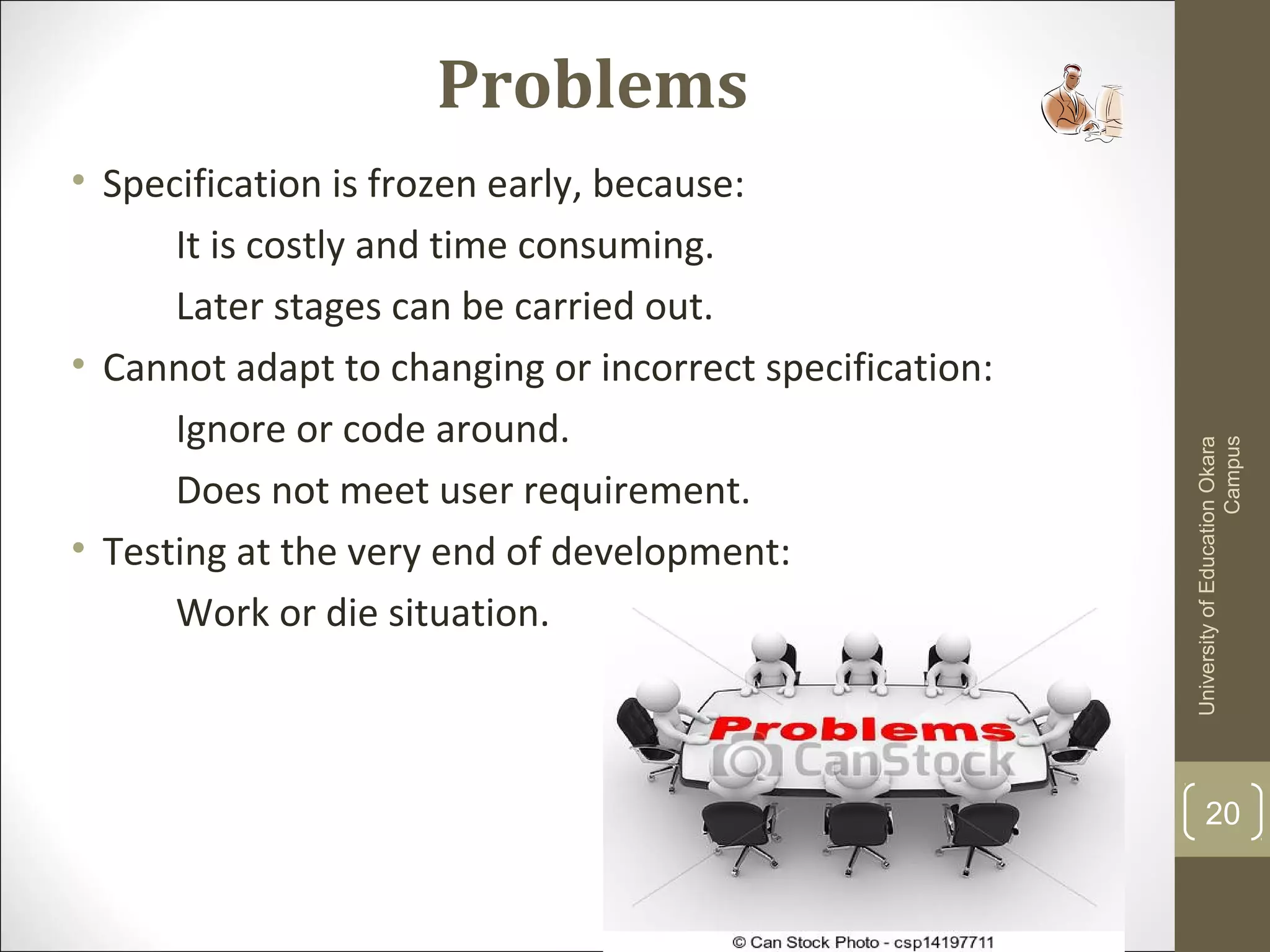 Problems

• Specification is frozen early, because:

It is costly and time consuming.

Later stages can be carried out.

• Cannot adapt to changing or incorrect specification:

Ignore or code around.

Does not meet user requirement.

• Testing at the very end of development:

Work or die situation.

Problems

CanStock

© Can Stock Photo - csp14197711

University of Education Okara Campus

20